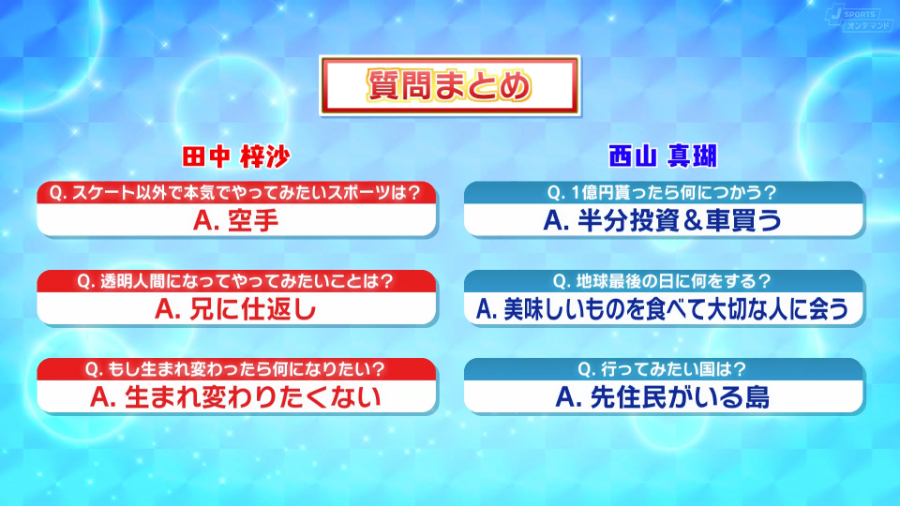 J SPORTS
オンデマンド

質問まとめ

田中 梓沙

Q. スケート以外で本気でやってみたいスポーツは？
A. 空手

Q. 透明人間になってやってみたいことは？
A. 兄に仕返し

Q. もし生まれ変わったら何になりたい？
A. 生まれ変わりたくない

西山 真瑚

Q. 1億円貰ったら何につかう？
A. 半分投資＆車買う

Q. 地球最後の日に何をする？
A. 美味しいものを食べて大切な人に会う

Q. 行ってみたい国は？
A. 先住民がいる島